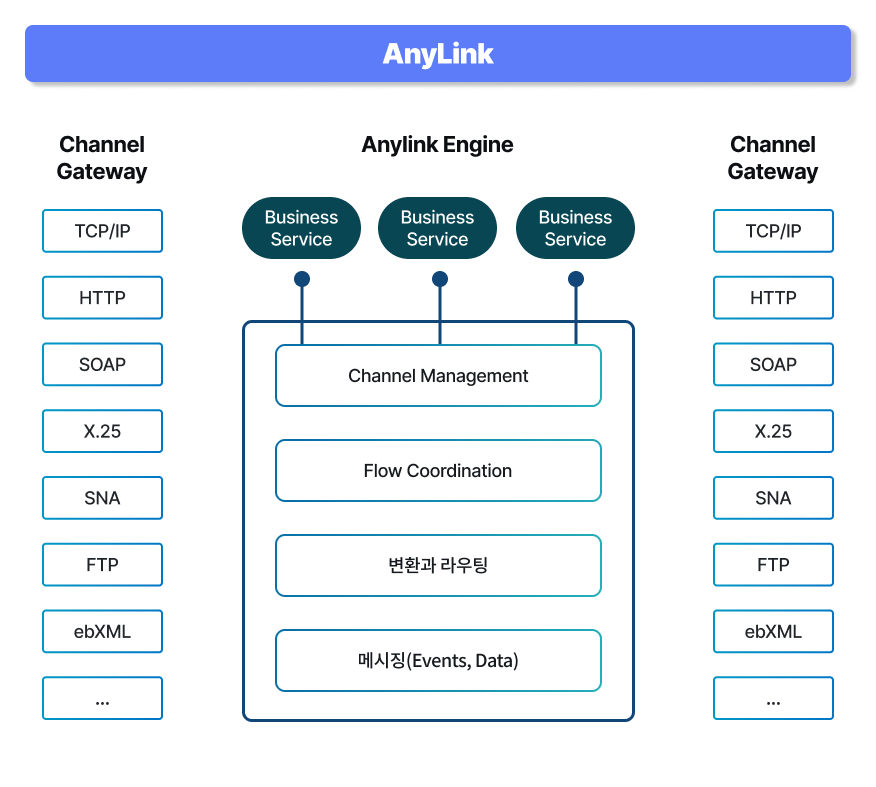 AnyLink

Channel Gateway

TCP/IP

HTTP

SOAP

X.25

SNA

FTP

ebXML

...

Anylink Engine

Business Service

Business Service

Business Service

Channel Management

Flow Coordination

변환과 라우팅

메시징(Events, Data)

Channel Gateway

TCP/IP

HTTP

SOAP

X.25

SNA

FTP

ebXML

...